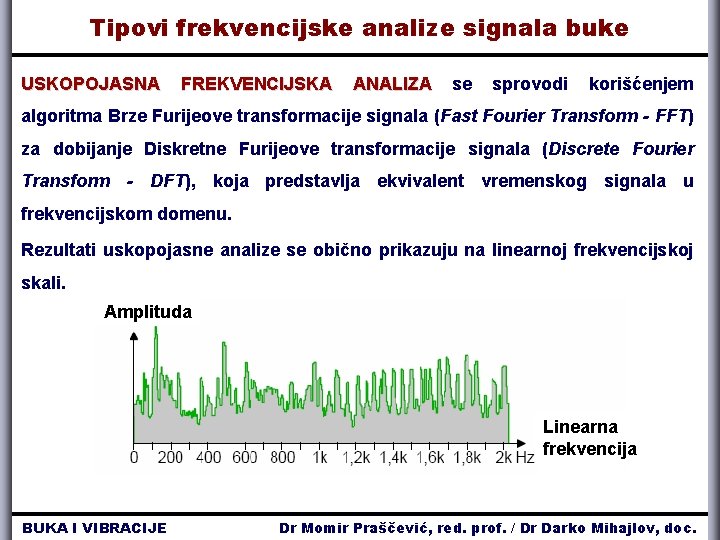 Tipovi frekvencijske analize signala buke

USKOPOJASNA FREKVENCIJSKA ANALIZA se sprovodi korišćenjem algoritma Brze Furijeove transformacije signala (Fast Fourier Transform - FFT) za dobijanje Diskretne Furijeove transformacije signala (Discrete Fourier Transform - DFT), koja predstavlja ekvivalent vremenskog signala u frekvencijskom domenu.

Rezultati uskopojasne analize se obično prikazuju na linearnoj frekvencijskoj skali.

Amplituda

Linearna frekvencija

0 200 400 600 800 1k 1,2k 1,4k 1,6k 1,8k 2k Hz

BUKA I VIBRACIJE

Dr Momir Praščević, red. prof. / Dr Darko Mihajlov, doc.